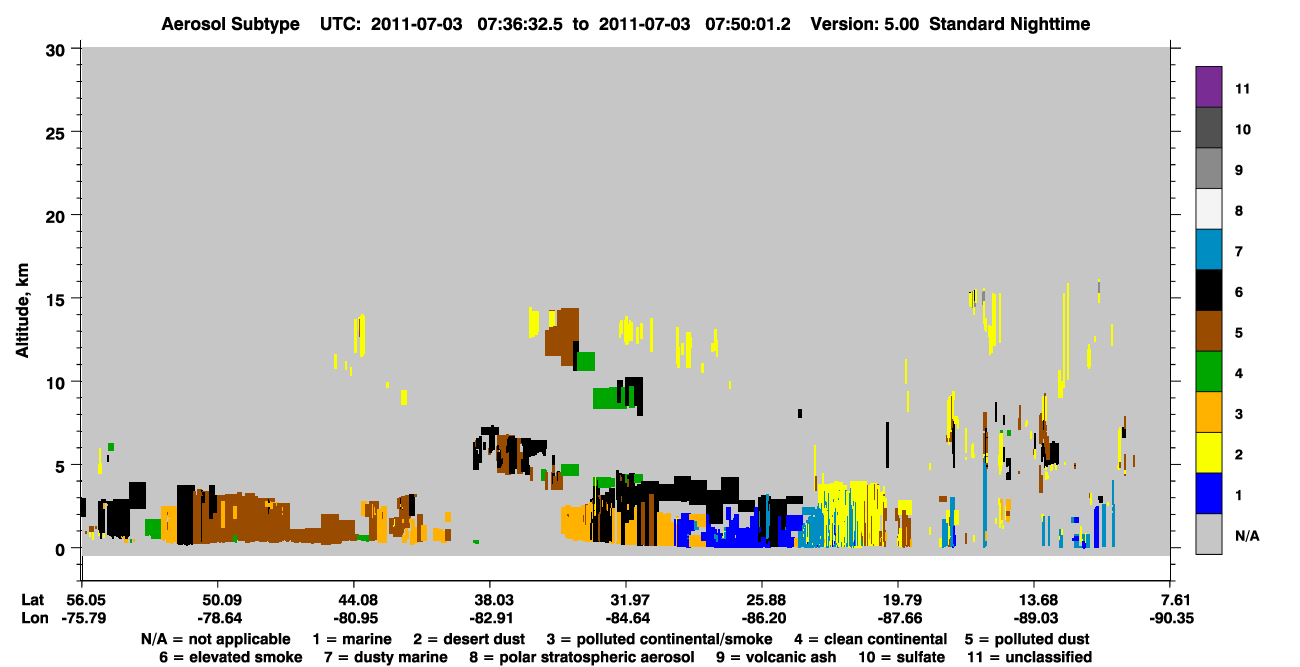 Aerosol Subtype UTC: 2011-07-03 07:36:32.5 to 2011-07-03 07:50:01.2 Version: 5.00 Standard Nighttime

Altitude, km

30
25
20
15
10
5
0

11
10
9
8
7
6
5
4
3
2
1
N/A

| Lat | 56.05 | 50.09 | 44.08 | 38.03 | 31.97 | 25.88 | 19.79 | 13.68 | 7.61 |
|---|---|---|---|---|---|---|---|---|---|
| Lon | -75.79 | -78.64 | -80.95 | -82.91 | -84.64 | -86.20 | -87.66 | -89.03 | -90.35 |

N/A = not applicable 1 = marine 2 = desert dust 3 = polluted continental/smoke 4 = clean continental 5 = polluted dust
6 = elevated smoke 7 = dusty marine 8 = polar stratospheric aerosol 9 = volcanic ash 10 = sulfate 11 = unclassified